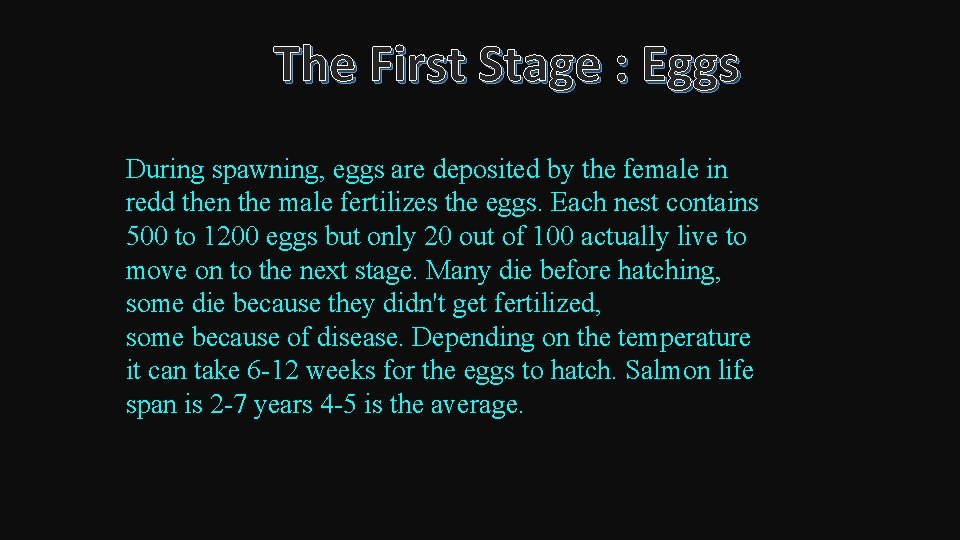 The First Stage : Eggs

During spawning, eggs are deposited by the female in redd then the male fertilizes the eggs. Each nest contains 500 to 1200 eggs but only 20 out of 100 actually live to move on to the next stage. Many die before hatching, some die because they didn't get fertilized,
some because of disease. Depending on the temperature it can take 6-12 weeks for the eggs to hatch. Salmon life span is 2-7 years 4-5 is the average.